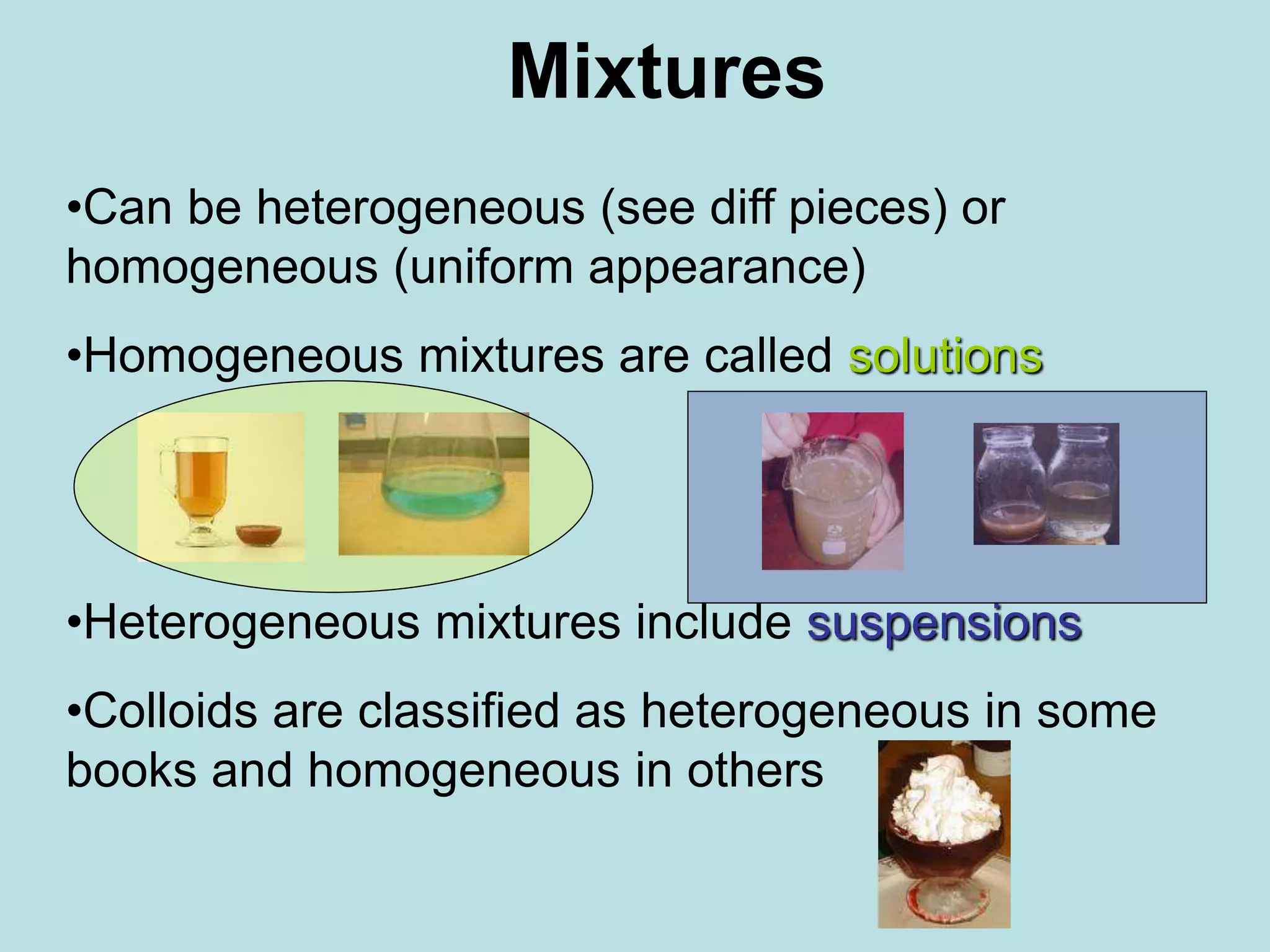 Mixtures

•Can be heterogeneous (see diff pieces) or homogeneous (uniform appearance)

•Homogeneous mixtures are called solutions

•Heterogeneous mixtures include suspensions

•Colloids are classified as heterogeneous in some books and homogeneous in others